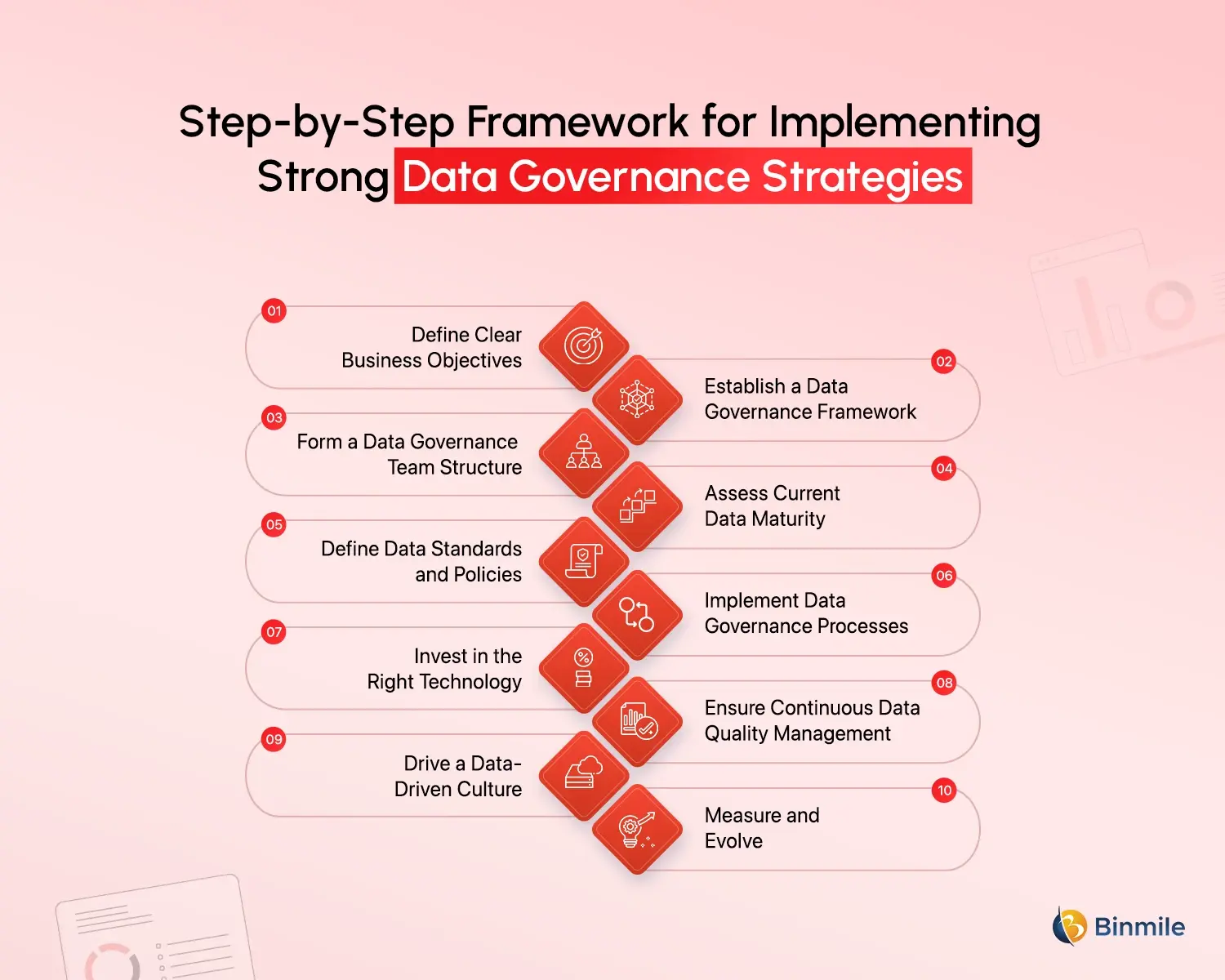 Step-by-Step Framework for Implementing Strong Data Governance Strategies

01
Define Clear Business Objectives

02
Establish a Data Governance Framework

03
Form a Data Governance Team Structure

04
Assess Current Data Maturity

05
Define Data Standards and Policies

06
Implement Data Governance Processes

07
Invest in the Right Technology

08
Ensure Continuous Data Quality Management

09
Drive a Data-Driven Culture

10
Measure and Evolve

Binmile